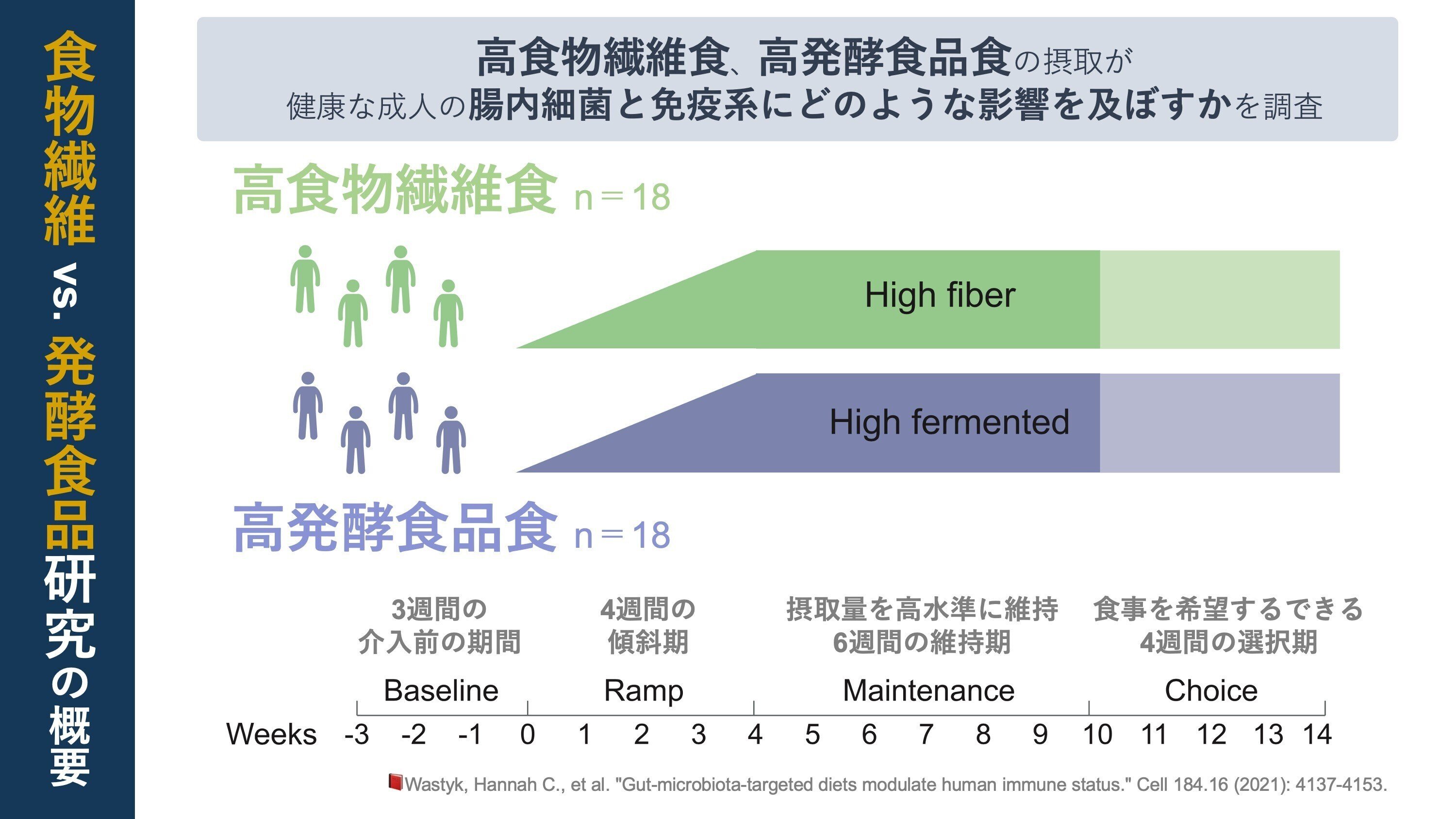 食物繊維 vs. 発酵食品研究の概要

高食物繊維食、高発酵食品食の摂取が
健康な成人の腸内細菌と免疫系にどのような影響を及ぼすかを調査

高食物繊維食 n＝18

High fiber

High fermented

高発酵食品食 n＝18

3週間の
介入前の期間

4週間の
傾斜期

摂取量を高水準に維持
6週間の維持期

食事を希望するできる
4週間の選択期

Baseline

Ramp

Maintenance

Choice

Weeks -3 -2 -1 0 1 2 3 4 5 6 7 8 9 10 11 12 13 14

Wastyk, Hannah C., et al. "Gut-microbiota-targeted diets modulate human immune status." Cell 184.16 (2021): 4137-4153.